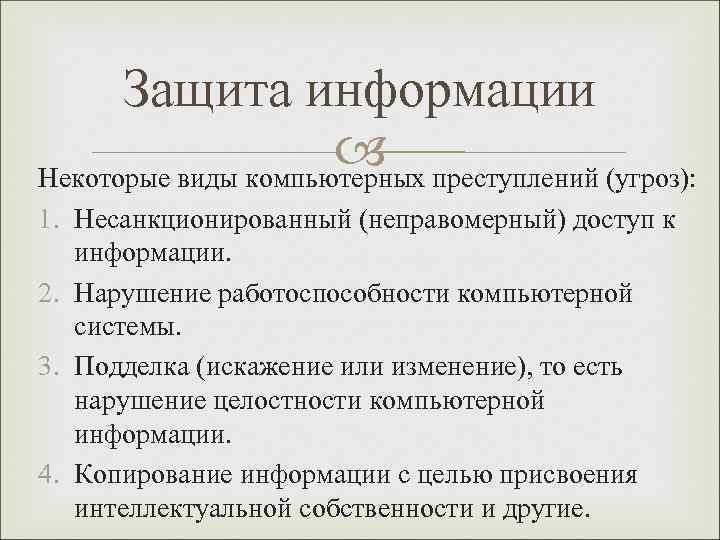 Защита информации

Некоторые виды компьютерных преступлений (угроз):

1. Несанкционированный (неправомерный) доступ к информации.
2. Нарушение работоспособности компьютерной системы.
3. Подделка (искажение или изменение), то есть нарушение целостности компьютерной информации.
4. Копирование информации с целью присвоения интеллектуальной собственности и другие.